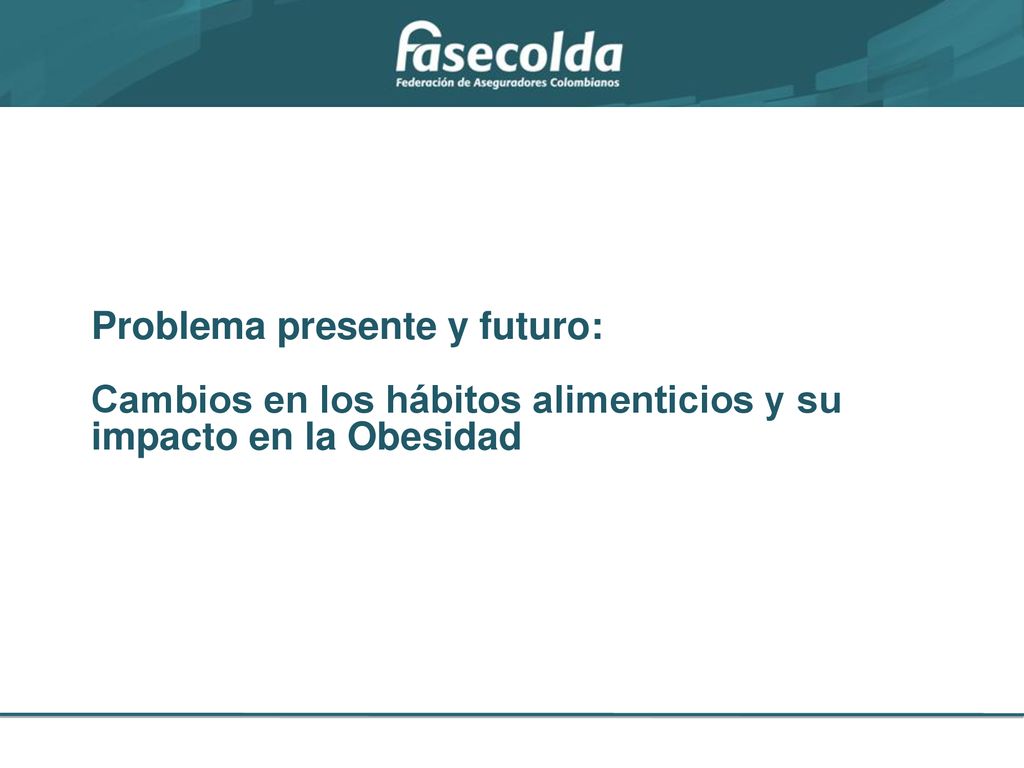 fasecolda
Federación de Aseguradores Colombianos

Problema presente y futuro:

Cambios en los hábitos alimenticios y su impacto en la Obesidad